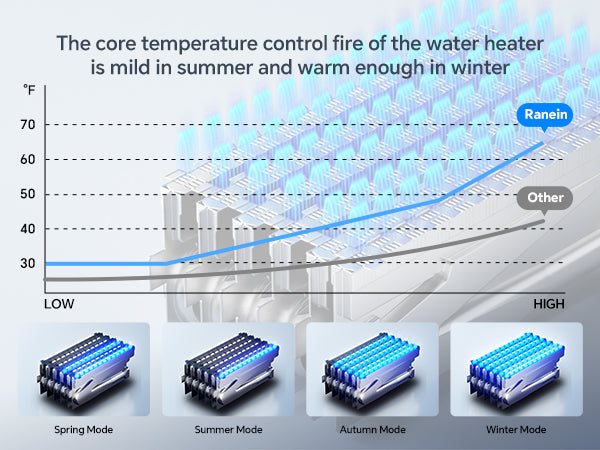 The core temperature control fire of the water heater is mild in summer and warm enough in winter

°F
70
60
50
40
30

Ranein
Other

LOW
HIGH

Spring Mode
Summer Mode
Autumn Mode
Winter Mode